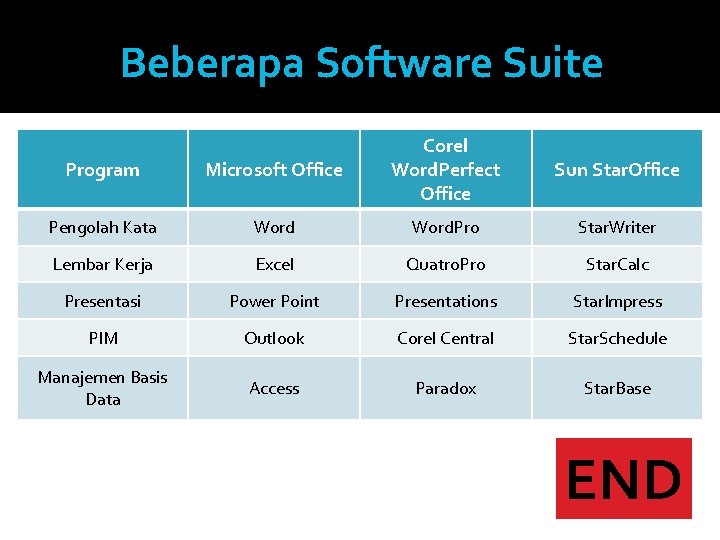 Beberapa Software Suite

| Program | Microsoft Office | Corel WordPerfect Office | Sun StarOffice |
|---|---|---|---|
| Pengolah Kata | Word | WordPro | StarWriter |
| Lembar Kerja | Excel | QuatroPro | StarCalc |
| Presentasi | Power Point | Presentations | StarImpress |
| PIM | Outlook | Corel Central | StarSchedule |
| Manajemen Basis Data | Access | Paradox | StarBase |

END